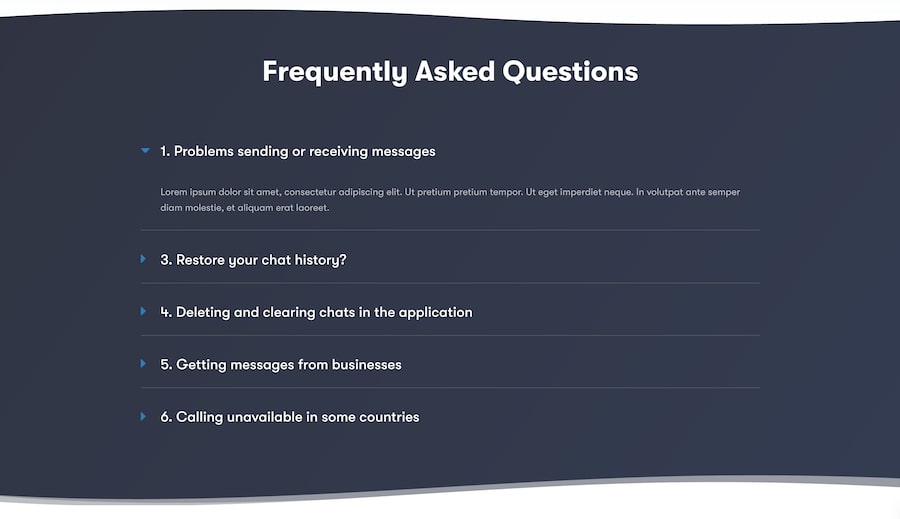 Frequently Asked Questions

1. Problems sending or receiving messages

Lorem ipsum dolor sit amet, consectetur adipiscing elit. Ut pretium pretium tempor. Ut eget imperdiet neque. In volutpat ante semper diam molestie, et aliquam erat laoreet.

3. Restore your chat history?

4. Deleting and clearing chats in the application

5. Getting messages from businesses

6. Calling unavailable in some countries